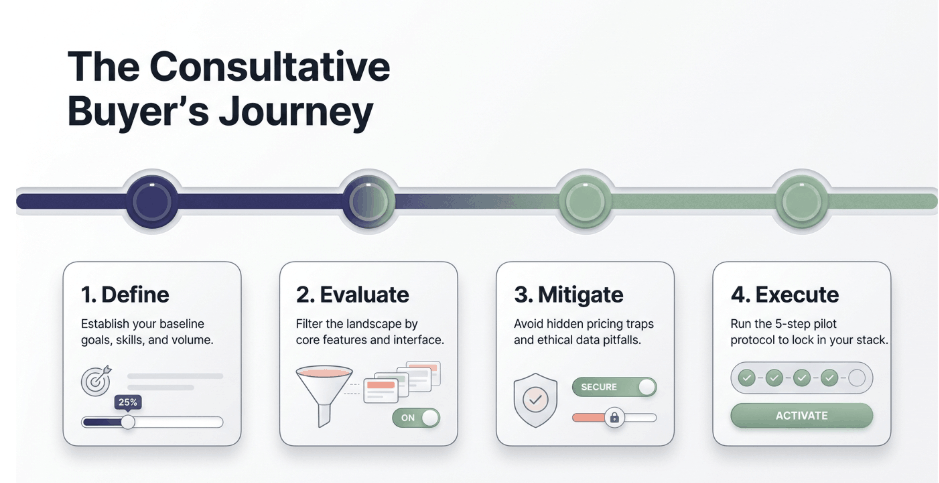 The Consultative Buyer's Journey

1. Define
Establish your baseline goals, skills, and volume.
25%

2. Evaluate
Filter the landscape by core features and interface.
ON

3. Mitigate
Avoid hidden pricing traps and ethical data pitfalls.
SECURE

4. Execute
Run the 5-step pilot protocol to lock in your stack.
ACTIVATE